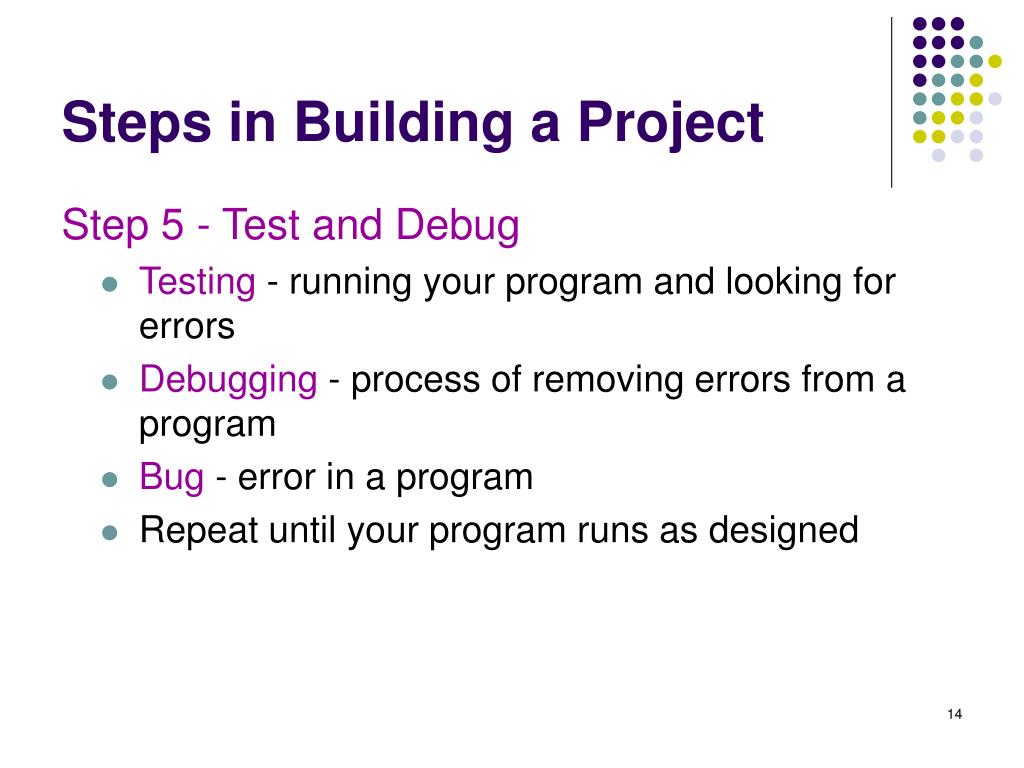 Steps in Building a Project

Step 5 - Test and Debug

- Testing - running your program and looking for errors
- Debugging - process of removing errors from a program
- Bug - error in a program
- Repeat until your program runs as designed

14